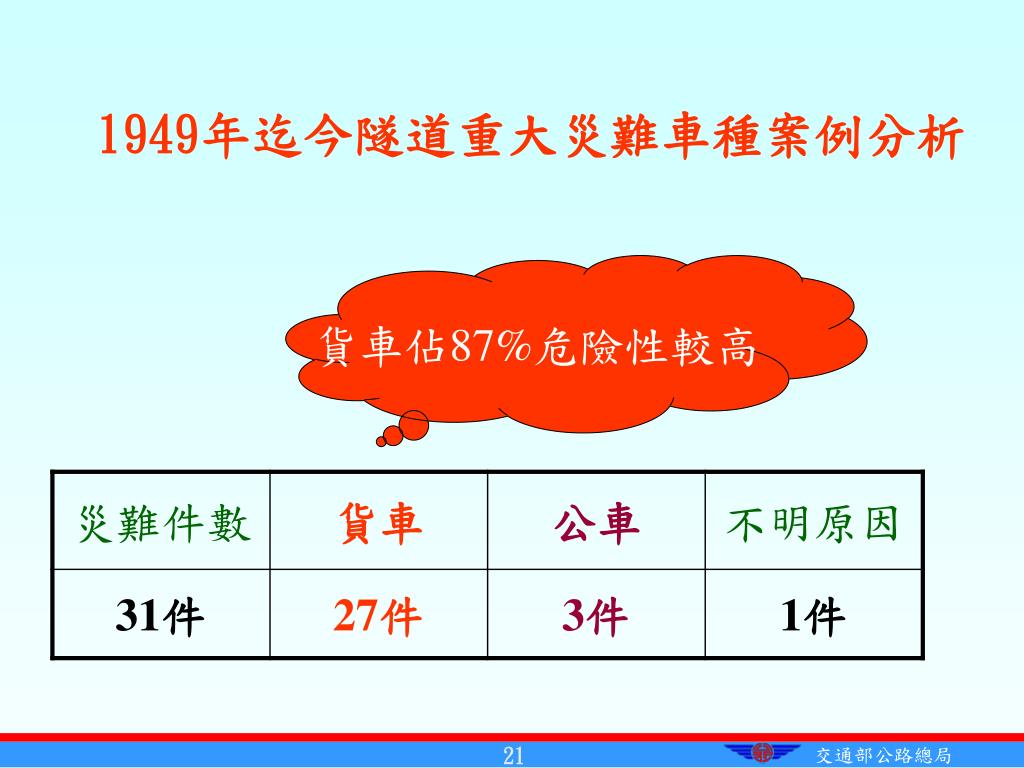 1949年迄今隧道重大災難車種案例分析

貨車佔87%危險性較高

| 災難件數 | 貨車 | 公車 | 不明原因 |
|---|---|---|---|
| 31件 | 27件 | 3件 | 1件 |

21

交通部公路總局